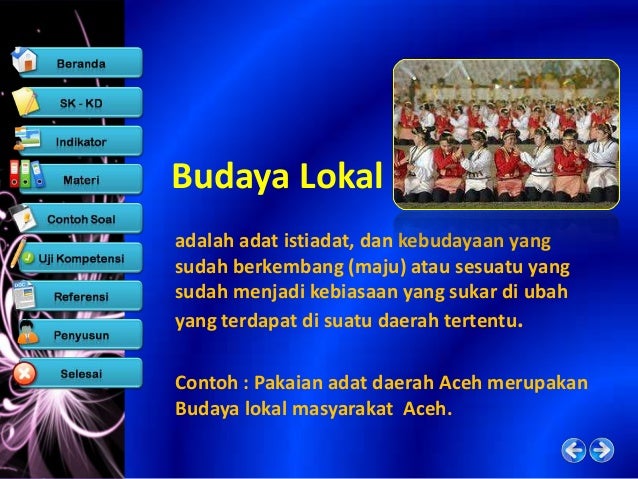 Beranda

SK - KD

Indikator

Materi

Contoh Soal

Uji Kompetensi

Referensi

Penyusun

Selesai

Budaya Lokal

adalah adat istiadat, dan kebudayaan yang sudah berkembang (maju) atau sesuatu yang sudah menjadi kebiasaan yang sukar di ubah yang terdapat di suatu daerah tertentu.

Contoh : Pakaian adat daerah Aceh merupakan Budaya lokal masyarakat Aceh.